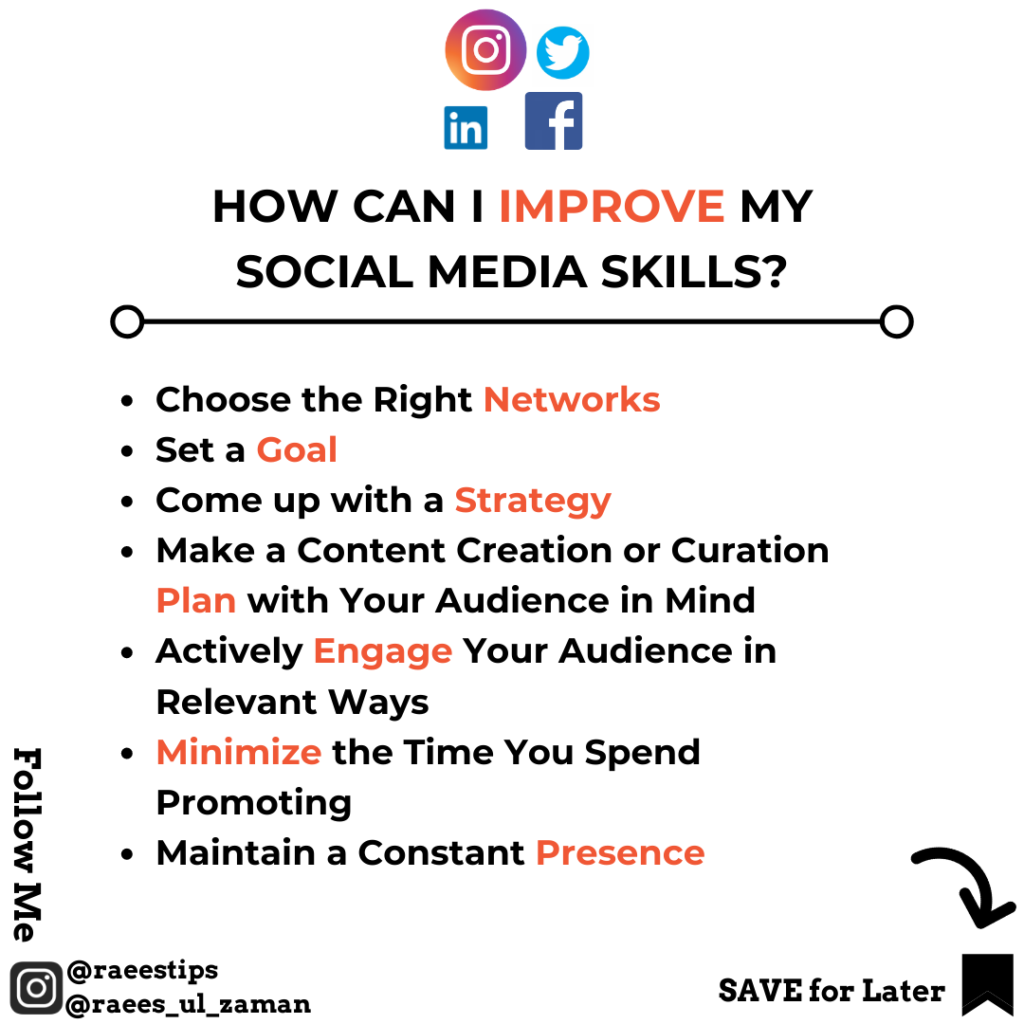 in f

HOW CAN I IMPROVE MY SOCIAL MEDIA SKILLS?

- Choose the Right Networks
- Set a Goal
- Come up with a Strategy
- Make a Content Creation or Curation Plan with Your Audience in Mind
- Actively Engage Your Audience in Relevant Ways
- Minimize the Time You Spend Promoting
- Maintain a Constant Presence

Follow Me

@raeestips
@raees_ul_zaman

SAVE for Later